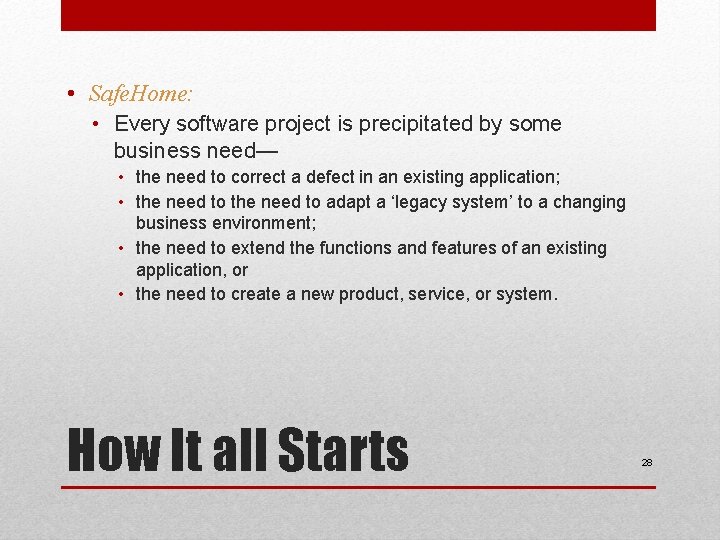 • SafeHome:
  • Every software project is precipitated by some business need—
    • the need to correct a defect in an existing application;
    • the need to the need to adapt a ‘legacy system’ to a changing business environment;
    • the need to extend the functions and features of an existing application, or
    • the need to create a new product, service, or system.

How It all Starts

28